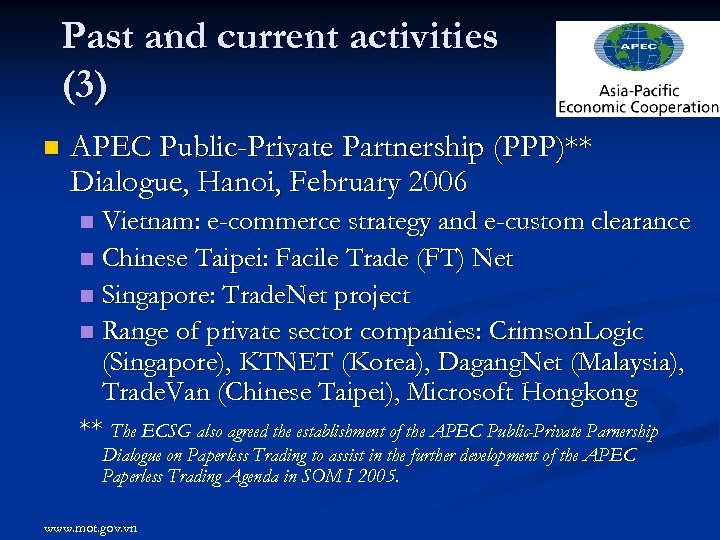 Past and current activities (3)

APEC
Asia-Pacific Economic Cooperation

APEC Public-Private Partnership (PPP)** Dialogue, Hanoi, February 2006

Vietnam: e-commerce strategy and e-custom clearance

Chinese Taipei: Facile Trade (FT) Net

Singapore: TradeNet project

Range of private sector companies: CrimsonLogic (Singapore), KTNET (Korea), DagangNet (Malaysia), TradeVan (Chinese Taipei), Microsoft Hongkong

** The ECSG also agreed the establishment of the APEC Public-Private Parnership Dialogue on Paperless Trading to assist in the further development of the APEC Paperless Trading Agenda in SOM I 2005.

www.mot.gov.vn